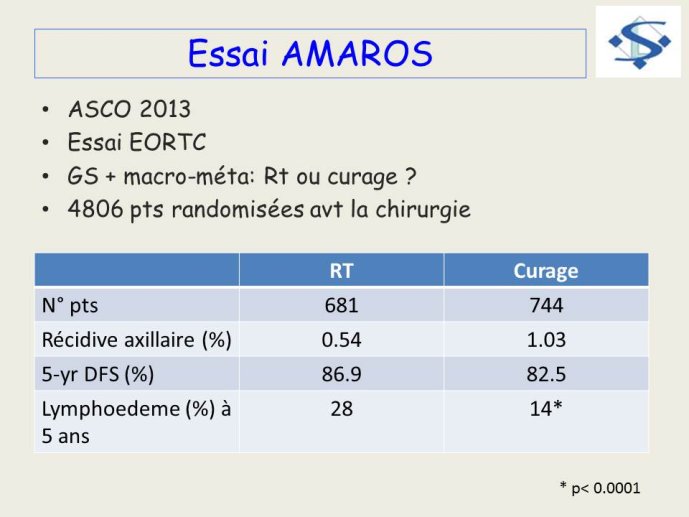 Essai AMAROS

• ASCO 2013
• Essai EORTC
• GS + macro-méta: Rt ou curage ?
• 4806 pts randomisées avt la chirurgie

| | RT | Curage |
|---|---|---|
| N° pts | 681 | 744 |
| Récidive axillaire (%) | 0.54 | 1.03 |
| 5-yr DFS (%) | 86.9 | 82.5 |
| Lymphoedeme (%) à 5 ans | 28 | 14* |

* p< 0.0001